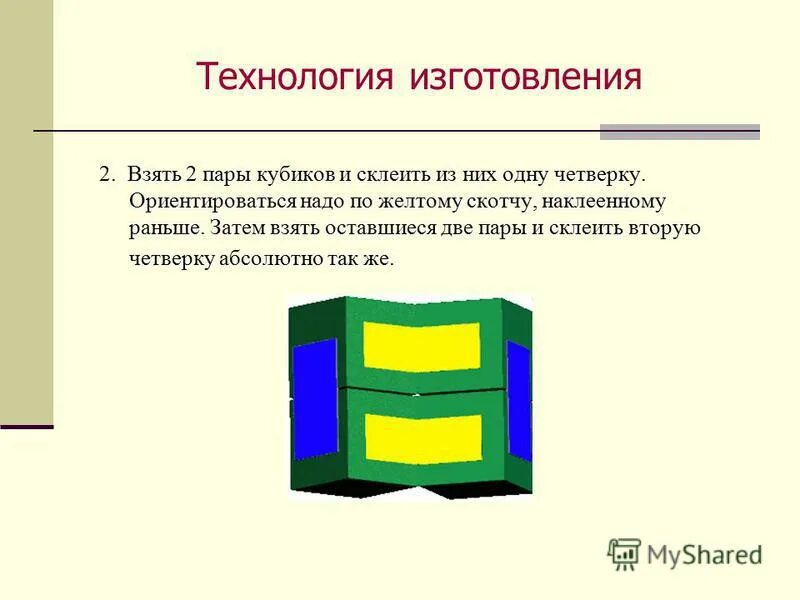 Технология изготовления

2. Взять 2 пары кубиков и склеить из них одну четверку. Ориентироваться надо по желтому скотчу, наклеенному раньше. Затем взять оставшиеся две пары и склеить вторую четверку абсолютно так же.

MyShared